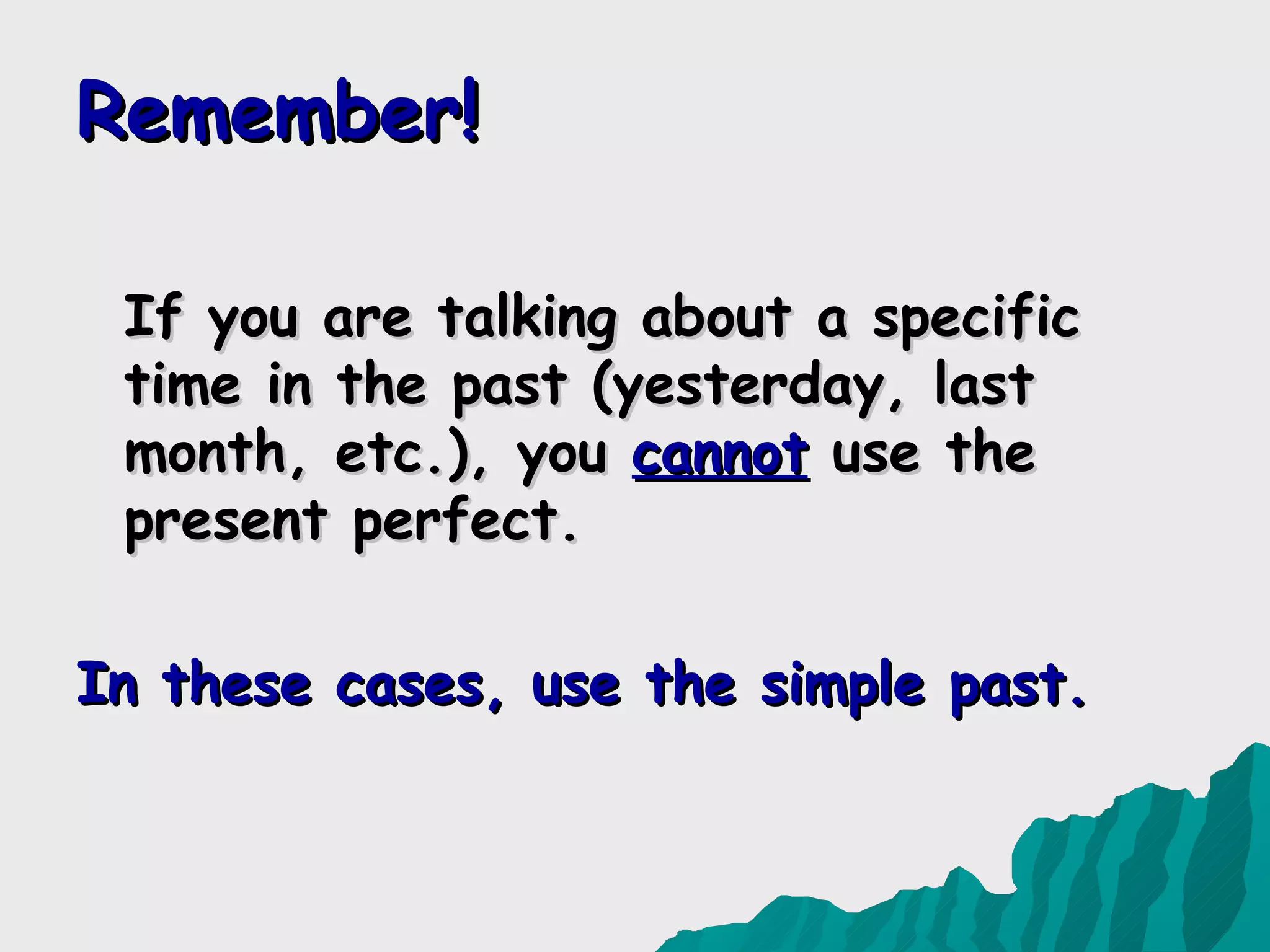 Remember!

If you are talking about a specific time in the past (yesterday, last month, etc.), you cannot use the present perfect.

In these cases, use the simple past.